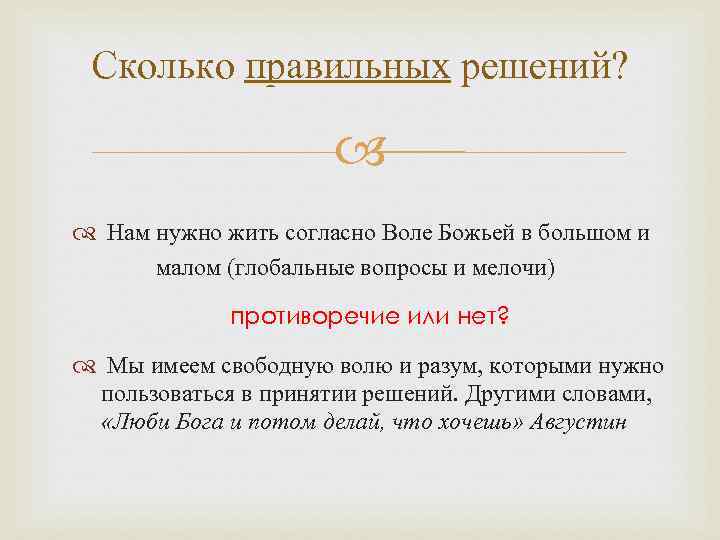 Сколько правильных решений?

Нам нужно жить согласно Воле Божьей в большом и малом (глобальные вопросы и мелочи)

противоречие или нет?

Мы имеем свободную волю и разум, которыми нужно пользоваться в принятии решений. Другими словами, «Люби Бога и потом делай, что хочешь» Августин